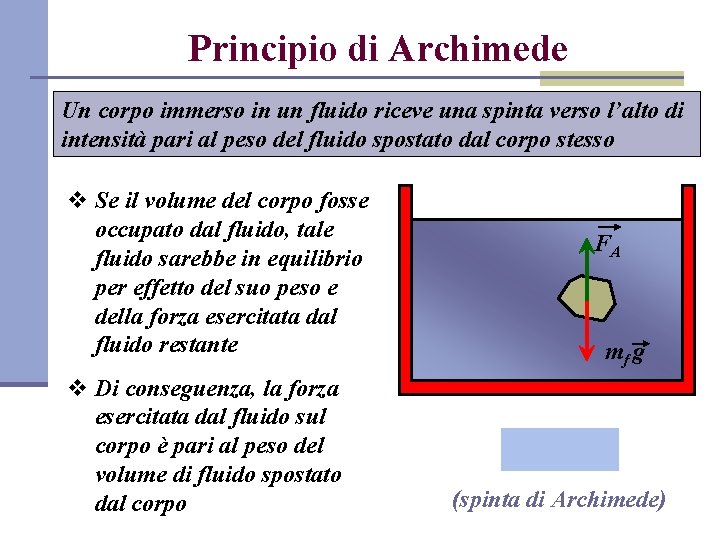 Principio di Archimede

Un corpo immerso in un fluido riceve una spinta verso l'alto di intensità pari al peso del fluido spostato dal corpo stesso

❖ Se il volume del corpo fosse occupato dal fluido, tale fluido sarebbe in equilibrio per effetto del suo peso e della forza esercitata dal fluido restante

❖ Di conseguenza, la forza esercitata dal fluido sul corpo è pari al peso del volume di fluido spostato dal corpo

$\vec{F}_A$

$m_f\vec{g}$

(spinta di Archimede)